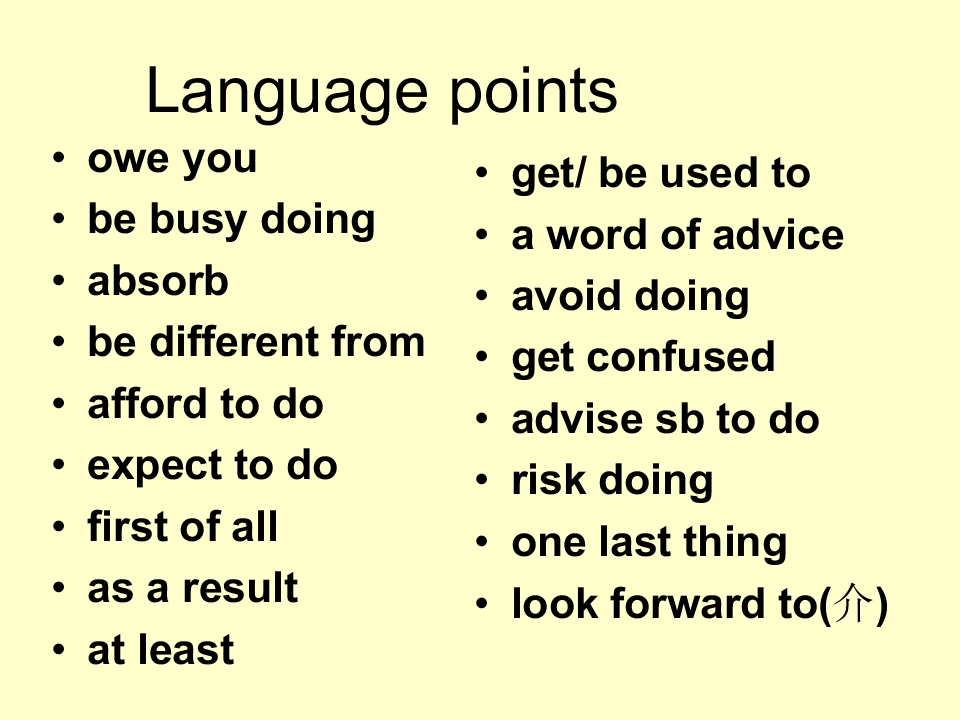 Language points

• owe you
• be busy doing
• absorb
• be different from
• afford to do
• expect to do
• first of all
• as a result
• at least

• get/ be used to
• a word of advice
• avoid doing
• get confused
• advise sb to do
• risk doing
• one last thing
• look forward to(介)